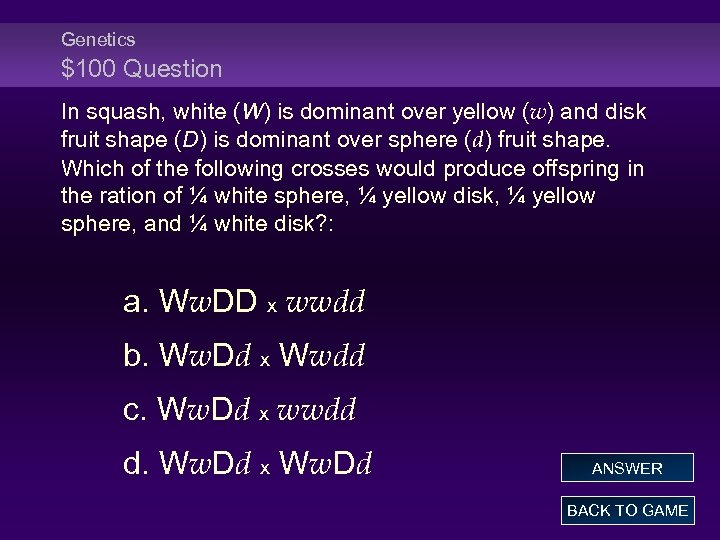 Genetics
$100 Question

In squash, white (W) is dominant over yellow (w) and disk fruit shape (D) is dominant over sphere (d) fruit shape. Which of the following crosses would produce offspring in the ration of ¼ white sphere, ¼ yellow disk, ¼ yellow sphere, and ¼ white disk?:

a. WwDD x wwdd

b. WwDd x Wwdd

c. WwDd x wwdd

d. WwDd x WwDd

ANSWER

BACK TO GAME